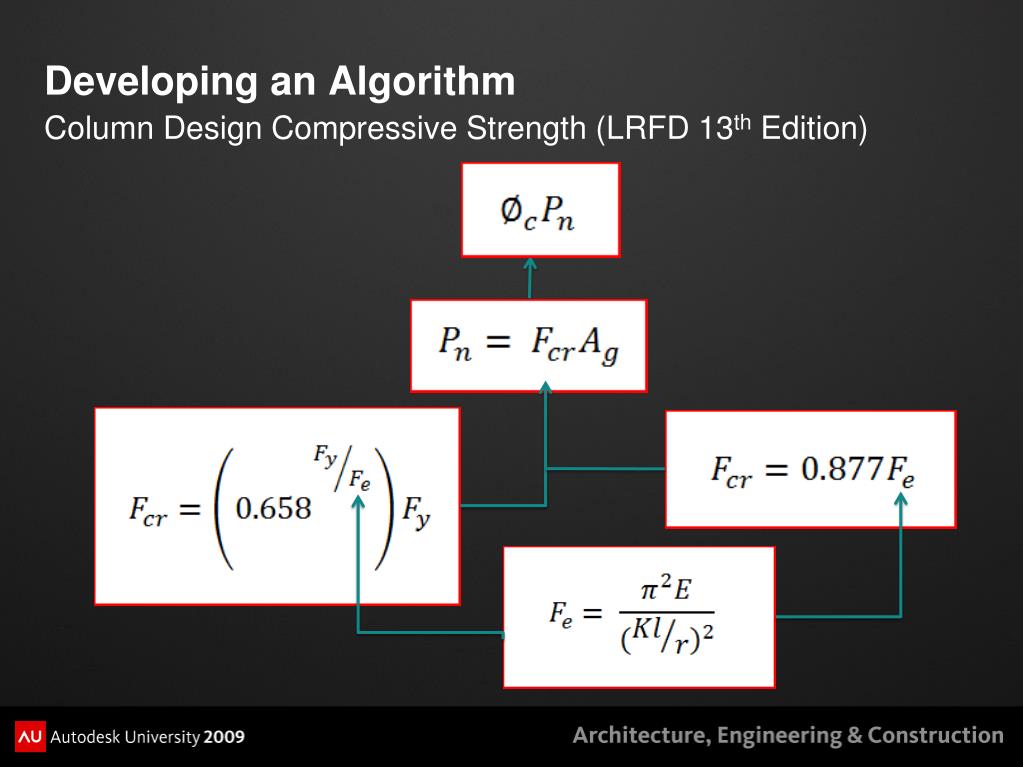 Developing an Algorithm

Column Design Compressive Strength (LRFD 13th Edition)

$\emptyset_c P_n$

$P_n = F_{cr} A_g$

$F_{cr} = \left(0.658^{F_y/F_e}\right) F_y$

$F_{cr} = 0.877 F_e$

$F_e = \frac{\pi^2 E}{(Kl/r)^2}$

AU Autodesk University 2009

Architecture, Engineering & Construction